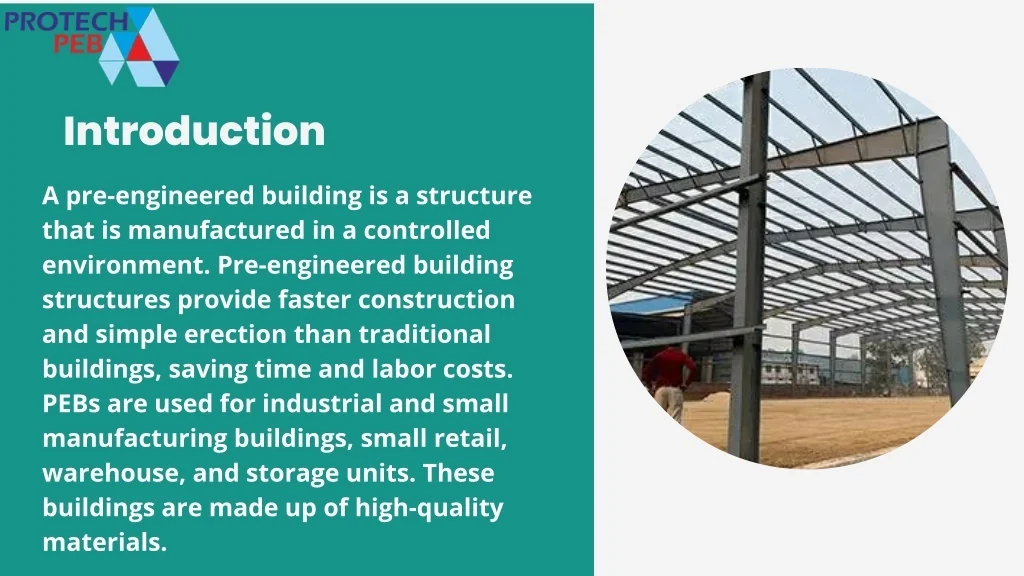 PROTECH PEB

Introduction

A pre-engineered building is a structure that is manufactured in a controlled environment. Pre-engineered building structures provide faster construction and simple erection than traditional buildings, saving time and labor costs. PEBs are used for industrial and small manufacturing buildings, small retail, warehouse, and storage units. These buildings are made up of high-quality materials.